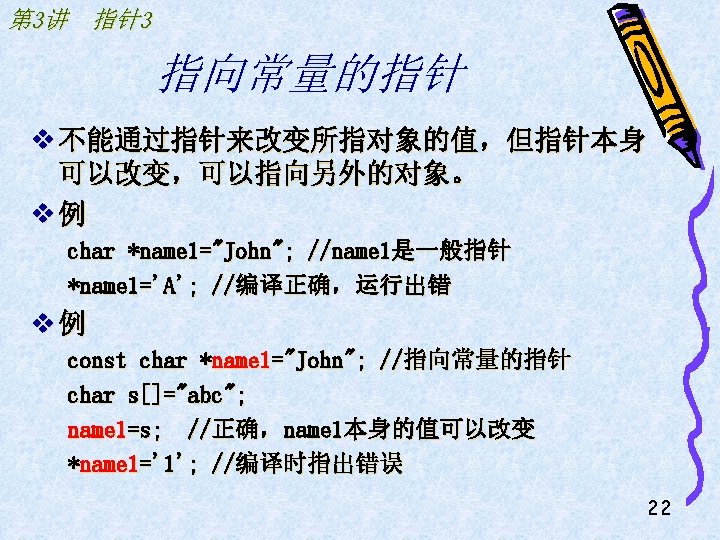 第3讲 指针3

指向常量的指针

❖ 不能通过指针来改变所指对象的值，但指针本身可以改变，可以指向另外的对象。

❖ 例

char *name1="John"; //name1是一般指针

*name1='A'; //编译正确，运行出错

❖ 例

const char *name1="John"; //指向常量的指针

char s[]="abc";

name1=s; //正确，name1本身的值可以改变

*name1='1'; //编译时指出错误

22